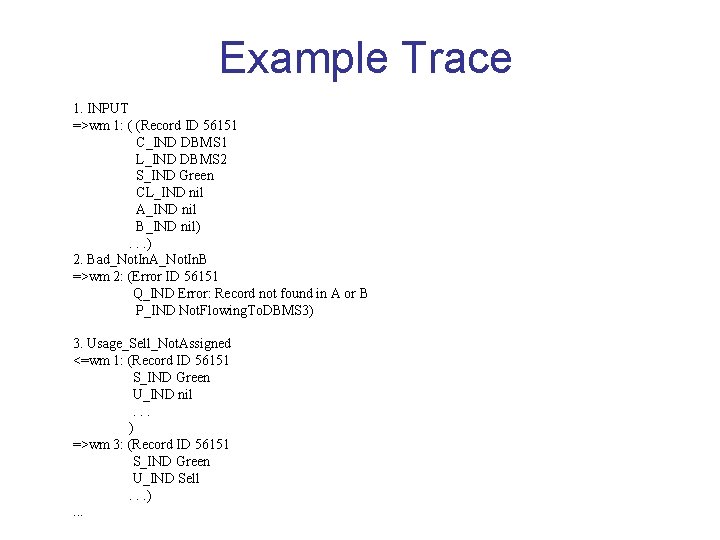 Example Trace

1. INPUT
=>wm 1: ( (Record ID 56151
C_IND DBMS1
L_IND DBMS2
S_IND Green
CL_IND nil
A_IND nil
B_IND nil)
. . .)
2. Bad_NotInA_NotInB
=>wm 2: (Error ID 56151
Q_IND Error: Record not found in A or B
P_IND NotFlowingToDBMS3)

3. Usage_Sell_NotAssigned
<=wm 1: (Record ID 56151
S_IND Green
U_IND nil
. . .
)
=>wm 3: (Record ID 56151
S_IND Green
U_IND Sell
. . .)
...